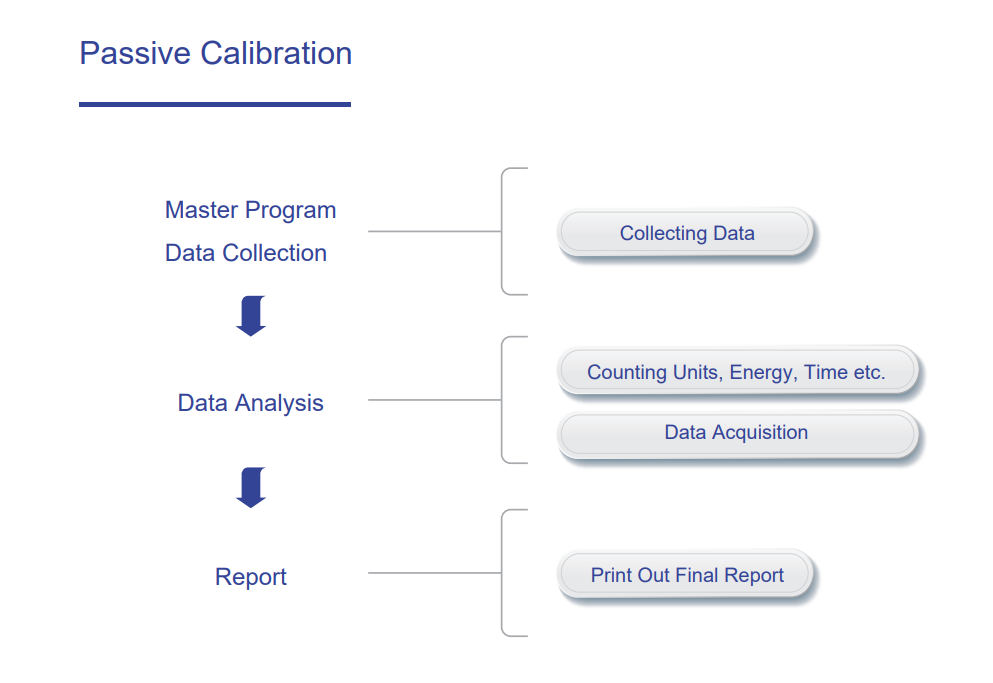 Passive Calibration

Master Program
Data Collection

Collecting Data

Data Analysis

Counting Units, Energy, Time etc.

Data Acquisition

Report

Print Out Final Report